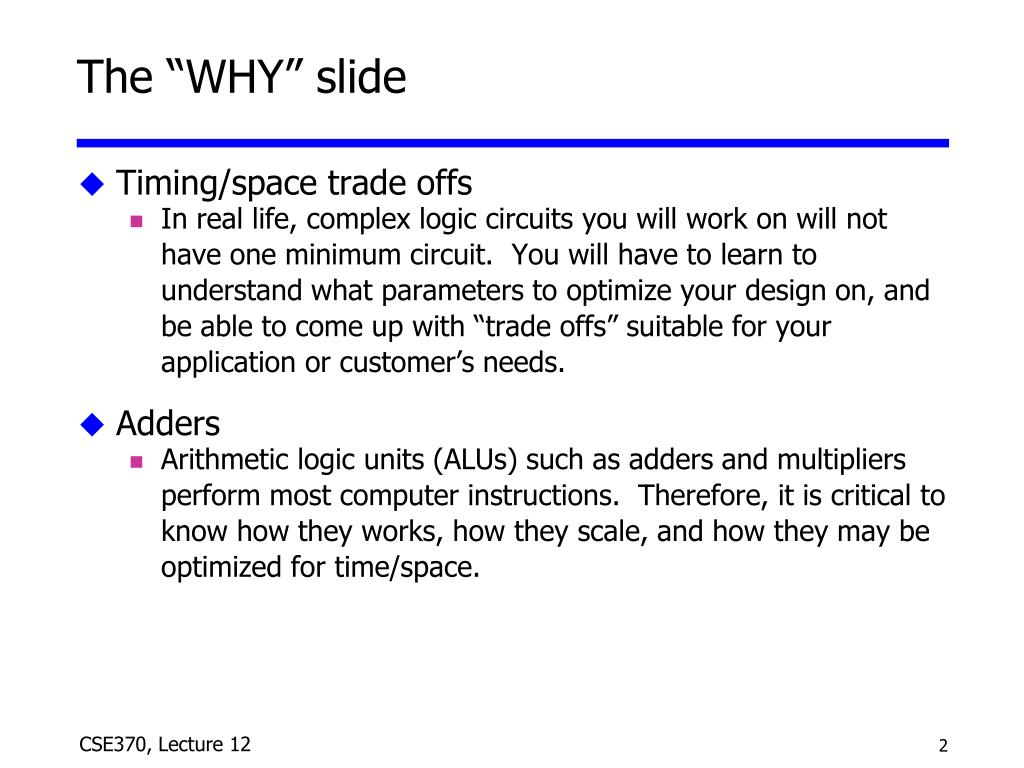 The “WHY” slide

Timing/space trade offs

In real life, complex logic circuits you will work on will not have one minimum circuit. You will have to learn to understand what parameters to optimize your design on, and be able to come up with “trade offs” suitable for your application or customer’s needs.

Adders

Arithmetic logic units (ALUs) such as adders and multipliers perform most computer instructions. Therefore, it is critical to know how they works, how they scale, and how they may be optimized for time/space.

CSE370, Lecture 12

2